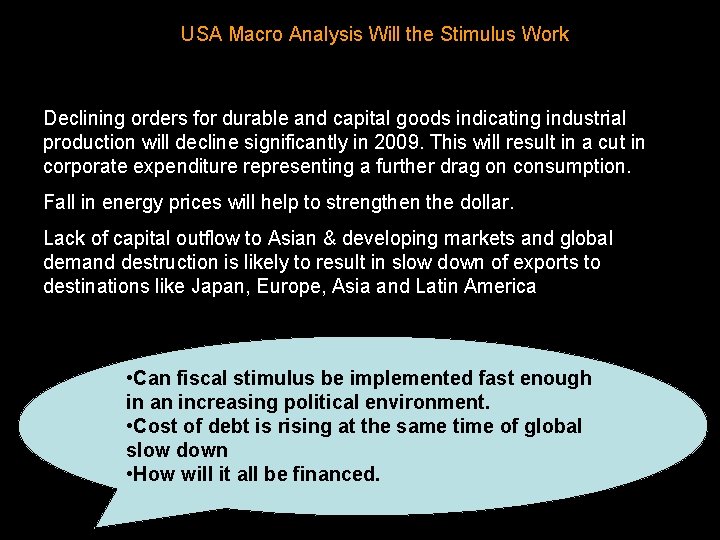 USA Macro Analysis Will the Stimulus Work

Declining orders for durable and capital goods indicating industrial production will decline significantly in 2009. This will result in a cut in corporate expenditure representing a further drag on consumption.

Fall in energy prices will help to strengthen the dollar.

Lack of capital outflow to Asian & developing markets and global demand destruction is likely to result in slow down of exports to destinations like Japan, Europe, Asia and Latin America

•Can fiscal stimulus be implemented fast enough in an increasing political environment.
•Cost of debt is rising at the same time of global slow down
•How will it all be financed.